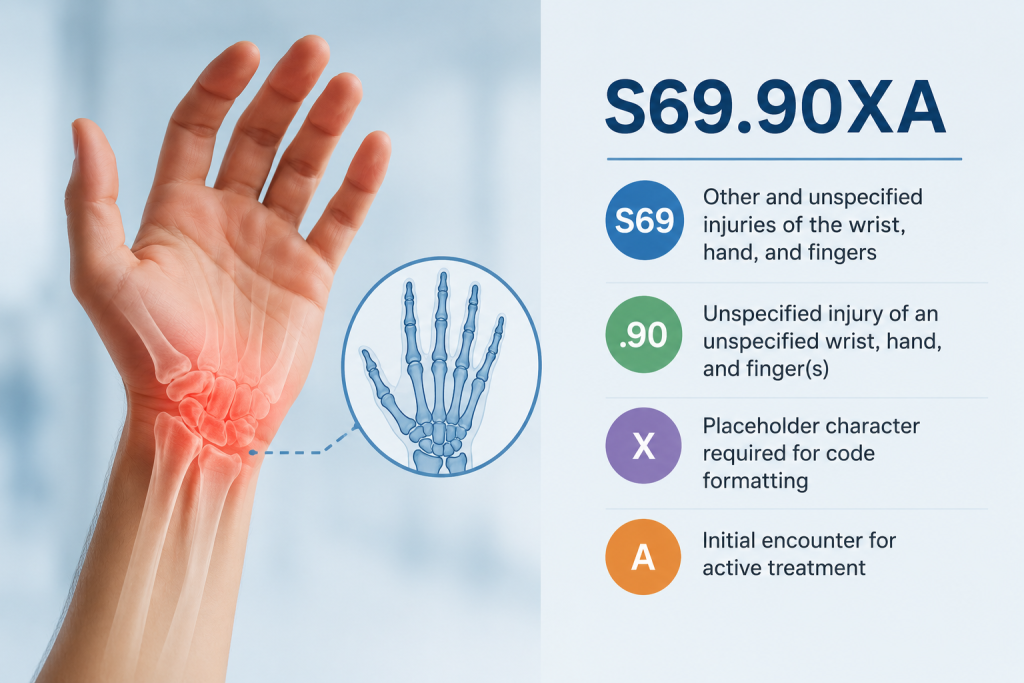 S69.90XA

S69

Other and unspecified injuries of the wrist, hand, and fingers

.90

Unspecified injury of an unspecified wrist, hand, and finger(s)

X

Placeholder character required for code formatting

A

Initial encounter for active treatment